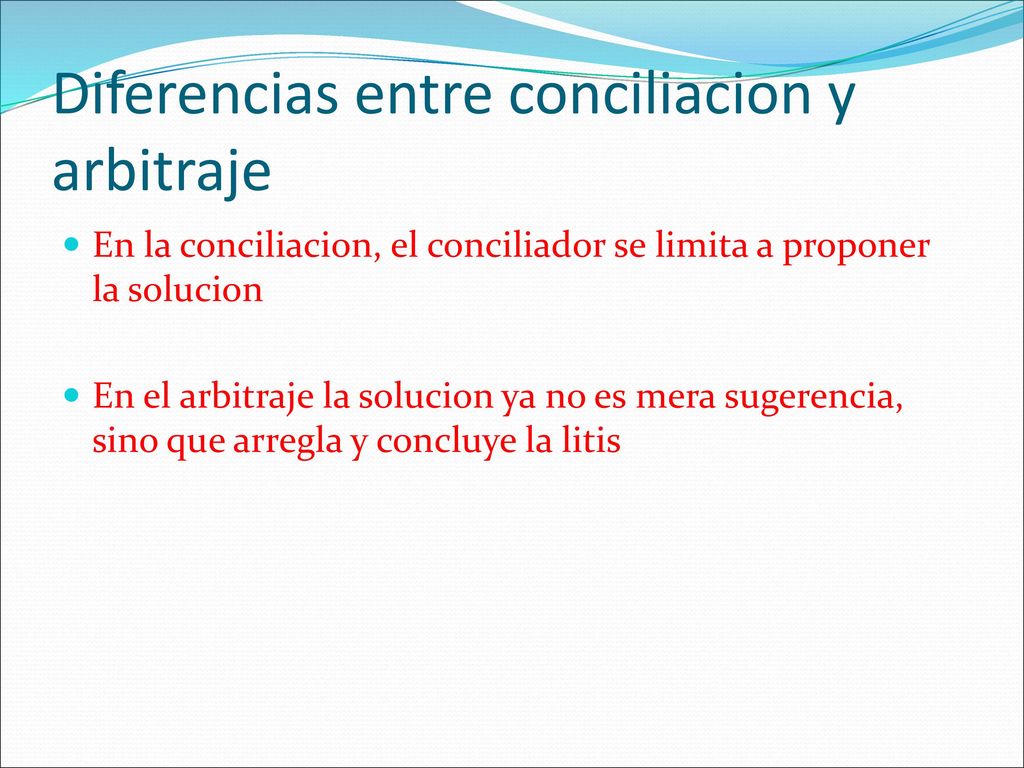 Diferencias entre conciliacion y arbitraje

En la conciliacion, el conciliador se limita a proponer la solucion

En el arbitraje la solucion ya no es mera sugerencia, sino que arregla y concluye la litis